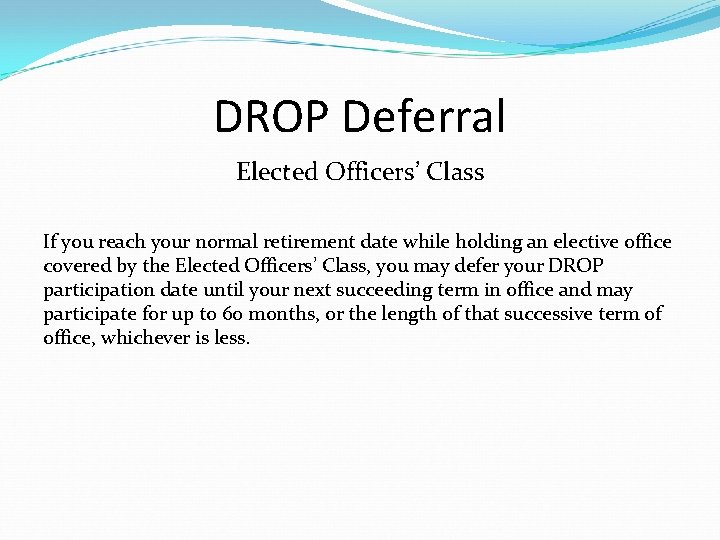 DROP Deferral

Elected Officers' Class

If you reach your normal retirement date while holding an elective office covered by the Elected Officers' Class, you may defer your DROP participation date until your next succeeding term in office and may participate for up to 60 months, or the length of that successive term of office, whichever is less.